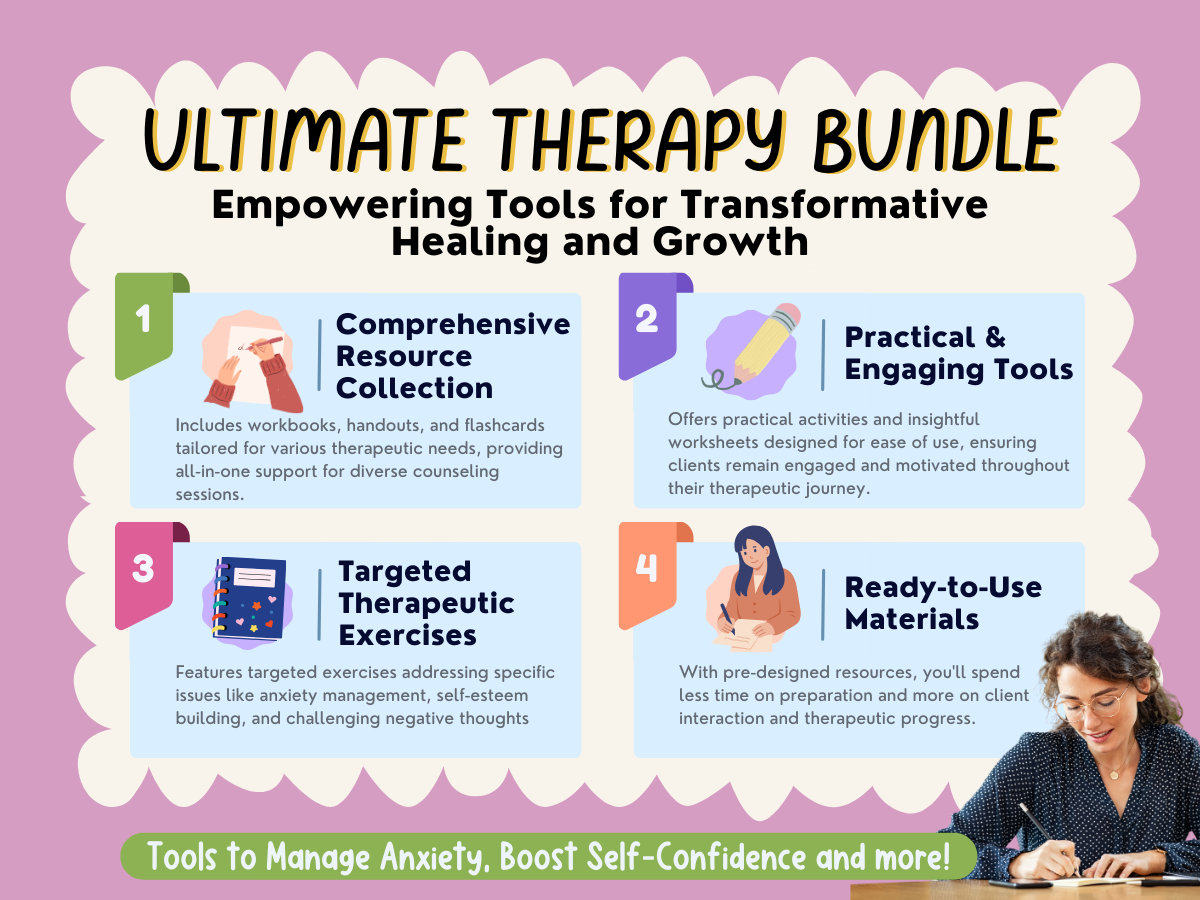 ULTIMATE THERAPY BUNDLE
Empowering Tools for Transformative Healing and Growth

1
Comprehensive Resource Collection
Includes workbooks, handouts, and flashcards tailored for various therapeutic needs, providing all-in-one support for diverse counseling sessions.

2
Practical & Engaging Tools
Offers practical activities and insightful worksheets designed for ease of use, ensuring clients remain engaged and motivated throughout their therapeutic journey.

3
Targeted Therapeutic Exercises
Features targeted exercises addressing specific issues like anxiety management, self-esteem building, and challenging negative thoughts

4
Ready-to-Use Materials
With pre-designed resources, you'll spend less time on preparation and more on client interaction and therapeutic progress.

Tools to Manage Anxiety, Boost Self-Confidence and more!